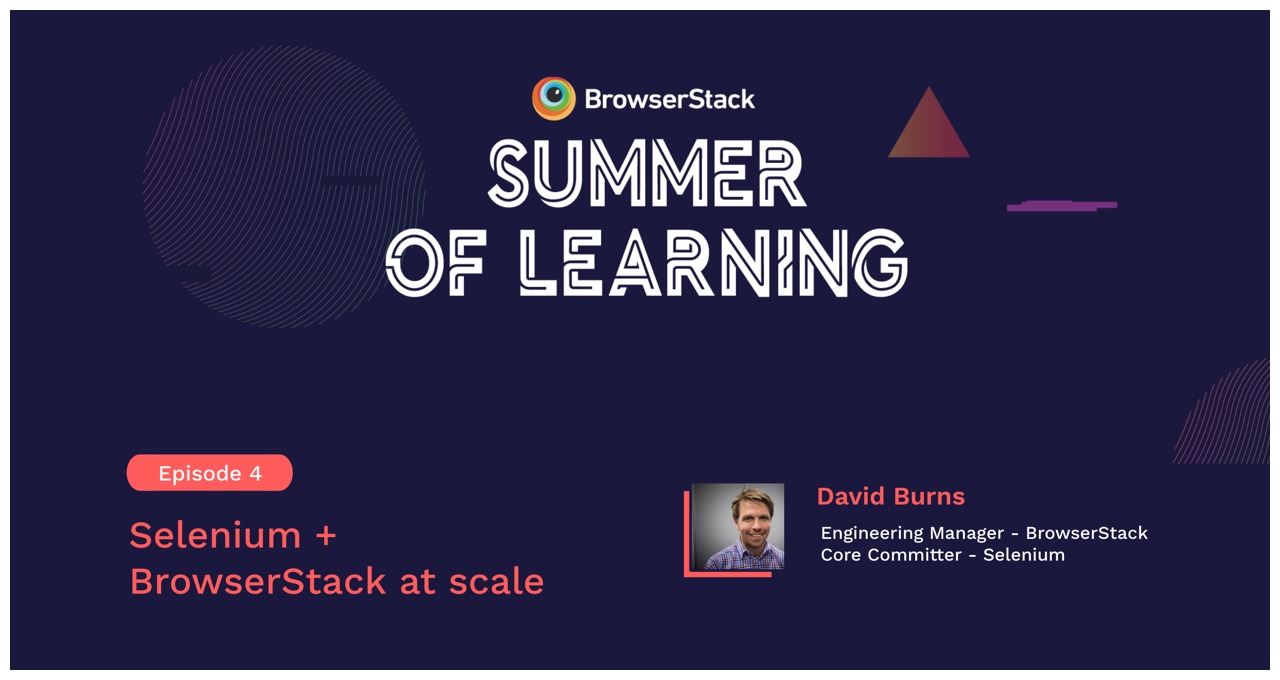 BrowserStack

SUMMER OF LEARNING

Episode 4

Selenium + BrowserStack at scale

David Burns

Engineering Manager - BrowserStack
Core Committer - Selenium